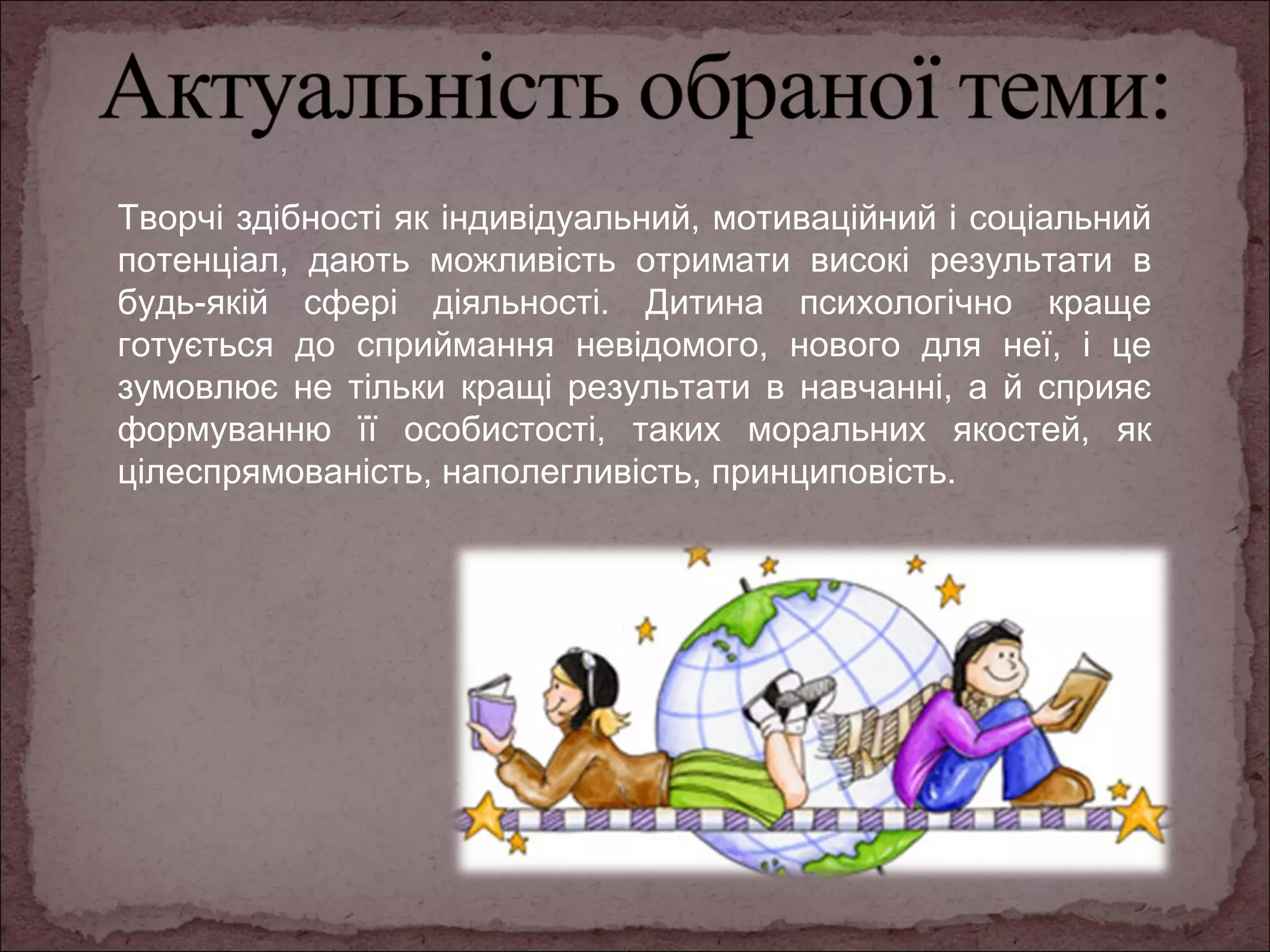 Актуальність обраної теми:

Творчі здібності як індивідуальний, мотиваційний і соціальний потенціал, дають можливість отримати високі результати в будь-якій сфері діяльності. Дитина психологічно краще готується до сприймання невідомого, нового для неї, і це зумовлює не тільки кращі результати в навчанні, а й сприяє формуванню її особистості, таких моральних якостей, як цілеспрямованість, наполегливість, принциповість.